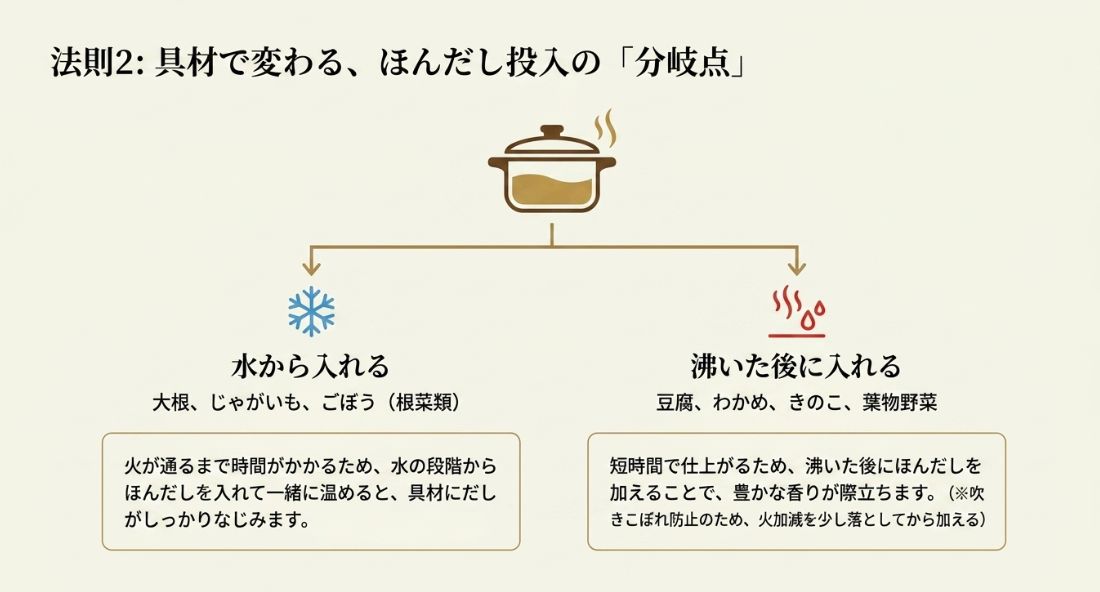 法則2: 具材で変わる、ほんだし投入の「分岐点」

水から入れる

大根、じゃがいも、ごぼう（根菜類）

火が通るまで時間がかかるため、水の段階からほんだしを入れて一緒に温めると、具材にだしがしっかりなじみます。

沸いた後に入れる

豆腐、わかめ、きのこ、葉物野菜

短時間で仕上がるため、沸いた後にほんだしを加えることで、豊かな香りが際立ちます。（※吹きこぼれ防止のため、火加減を少し落としてから加える）